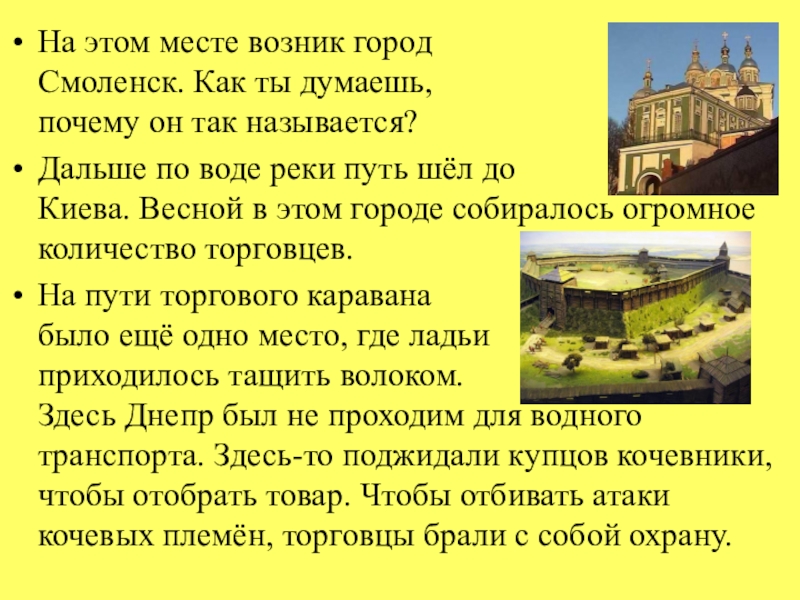 • На этом месте возник город Смоленск. Как ты думаешь, почему он так называется?

• Дальше по воде реки путь шёл до Киева. Весной в этом городе собиралось огромное количество торговцев.

• На пути торгового каравана было ещё одно место, где ладьи приходилось тащить волоком. Здесь Днепр был не проходим для водного транспорта. Здесь-то поджидали купцов кочевники, чтобы отобрать товар. Чтобы отбивать атаки кочевых племён, торговцы брали с собой охрану.